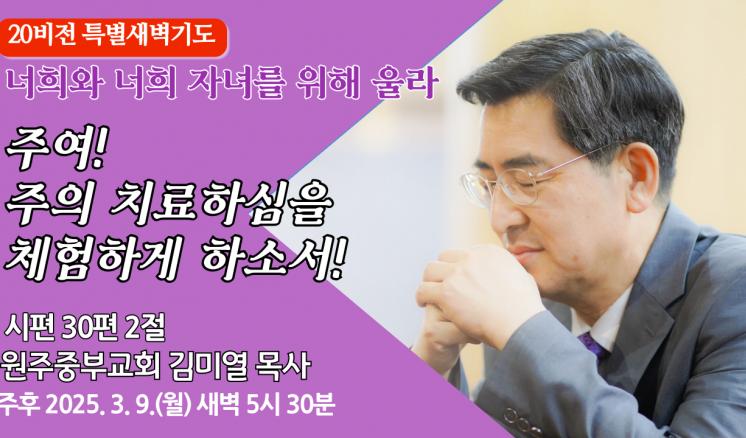 20비전 특별새벽기도

너희와 너희 자녀를 위해 울라

주여!
주의 치료하심을
체험하게 하소서!

시편 30편 2절
원주중부교회 김미열 목사
주후 2025. 3. 9.(월) 새벽 5시 30분